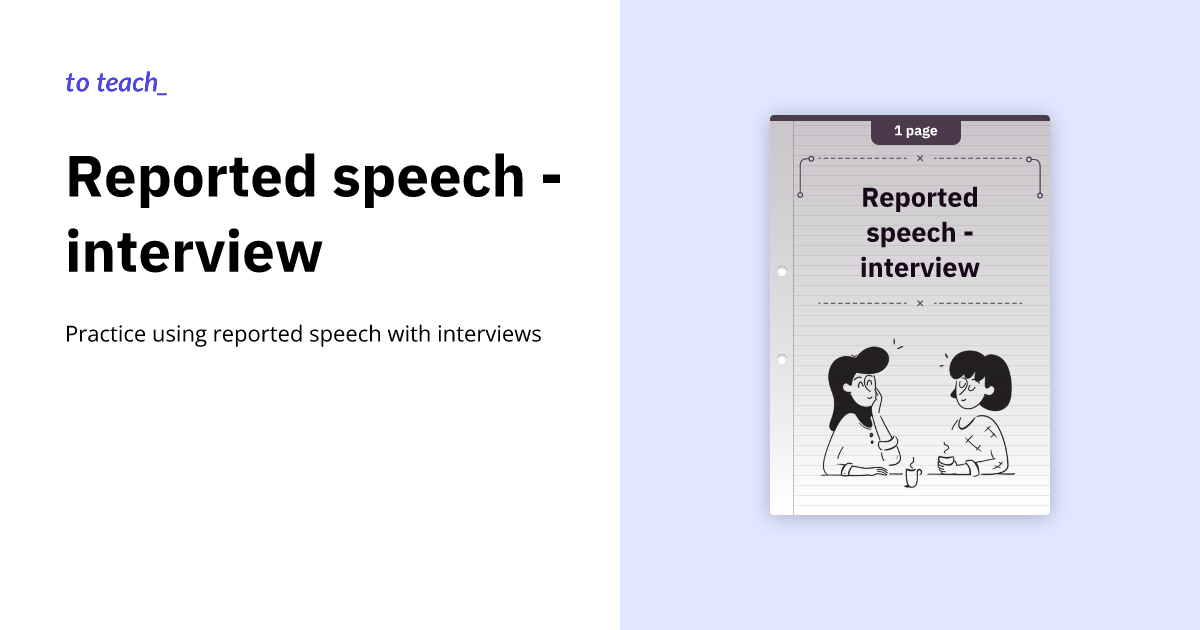 to teach_

Reported speech - interview

Practice using reported speech with interviews

1 page

Reported speech - interview